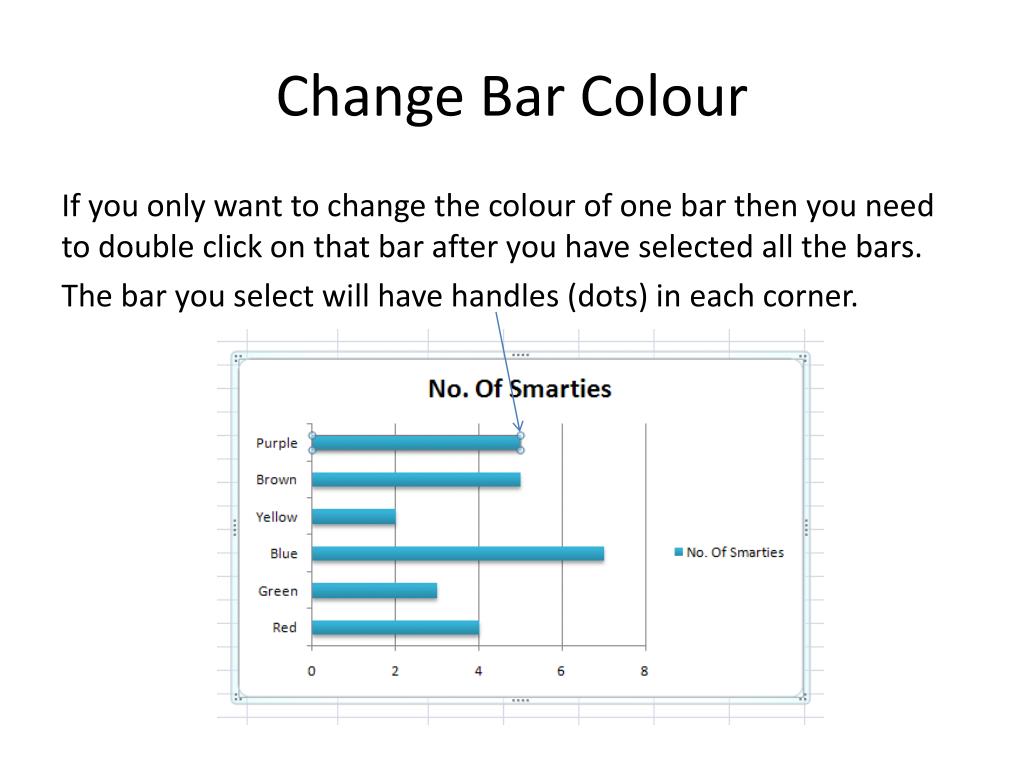 Change Bar Colour

If you only want to change the colour of one bar then you need to double click on that bar after you have selected all the bars.

The bar you select will have handles (dots) in each corner.

No. Of Smarties

Purple
Brown
Yellow
Blue
Green
Red

0
2
4
6
8

No. Of Smarties